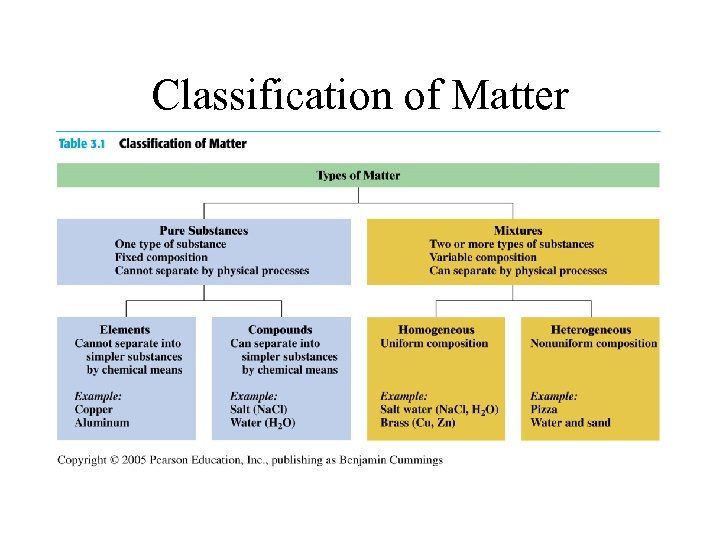 Classification of Matter

Table 3.1 Classification of Matter

Types of Matter

Pure Substances
One type of substance
Fixed composition
Cannot separate by physical processes

Mixtures
Two or more types of substances
Variable composition
Can separate by physical processes

Elements
Cannot separate into simpler substances by chemical means

Example:
Copper
Aluminum

Compounds
Can separate into simpler substances by chemical means

Example:
Salt (NaCl)
Water ($H_2O$)

Homogeneous
Uniform composition

Example:
Salt water (NaCl, $H_2O$)
Brass (Cu, Zn)

Heterogeneous
Nonuniform composition

Example:
Pizza
Water and sand

Copyright © 2005 Pearson Education, Inc., publishing as Benjamin Cummings